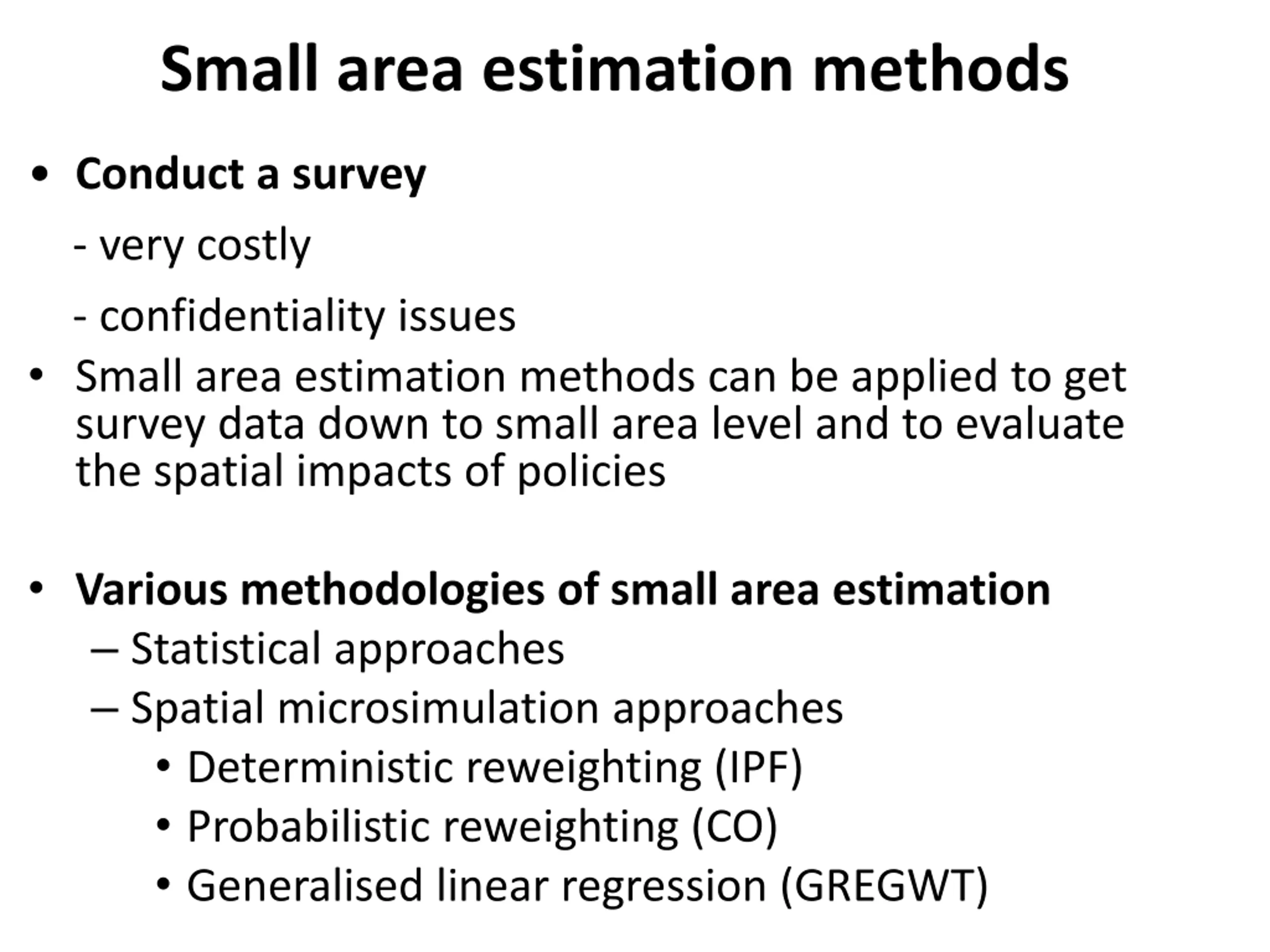 Small area estimation methods

• Conduct a survey

- very costly

- confidentiality issues

• Small area estimation methods can be applied to get survey data down to small area level and to evaluate the spatial impacts of policies

• Various methodologies of small area estimation
– Statistical approaches
– Spatial microsimulation approaches
• Deterministic reweighting (IPF)
• Probabilistic reweighting (CO)
• Generalised linear regression (GREGWT)